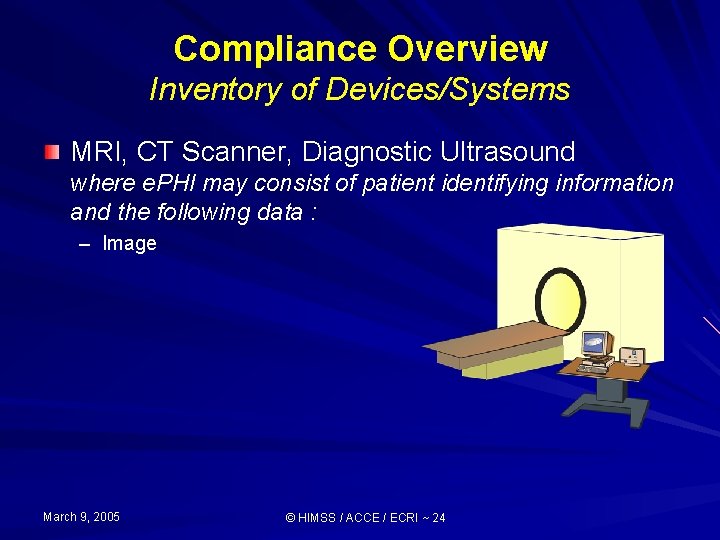 Compliance Overview
Inventory of Devices/Systems

MRI, CT Scanner, Diagnostic Ultrasound
where ePHI may consist of patient identifying information and the following data :

– Image

March 9, 2005

© HIMSS / ACCE / ECRI ~ 24